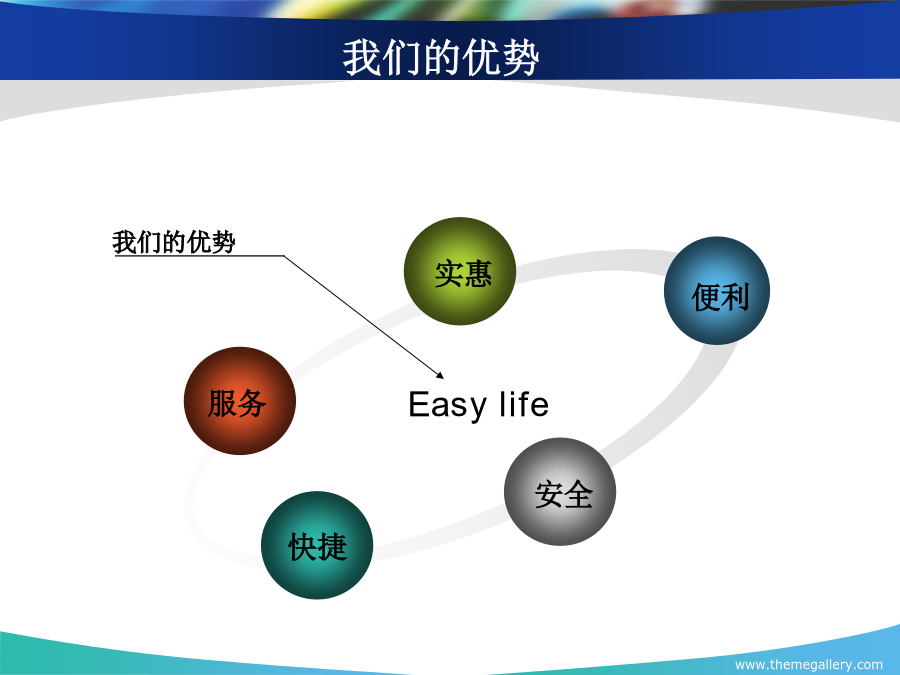 我们的优势

我们的优势

实惠

便利

服务

Easy life

安全

快捷

www.themegallery.com